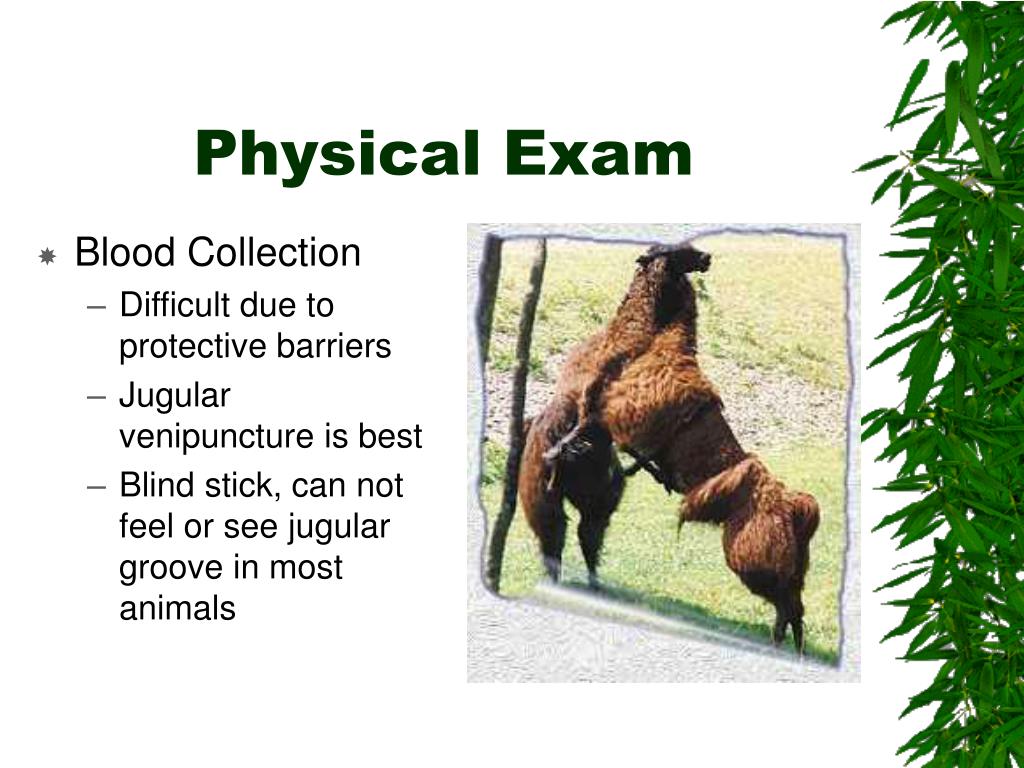 Physical Exam

Blood Collection
– Difficult due to protective barriers
– Jugular venipuncture is best
– Blind stick, can not feel or see jugular groove in most animals